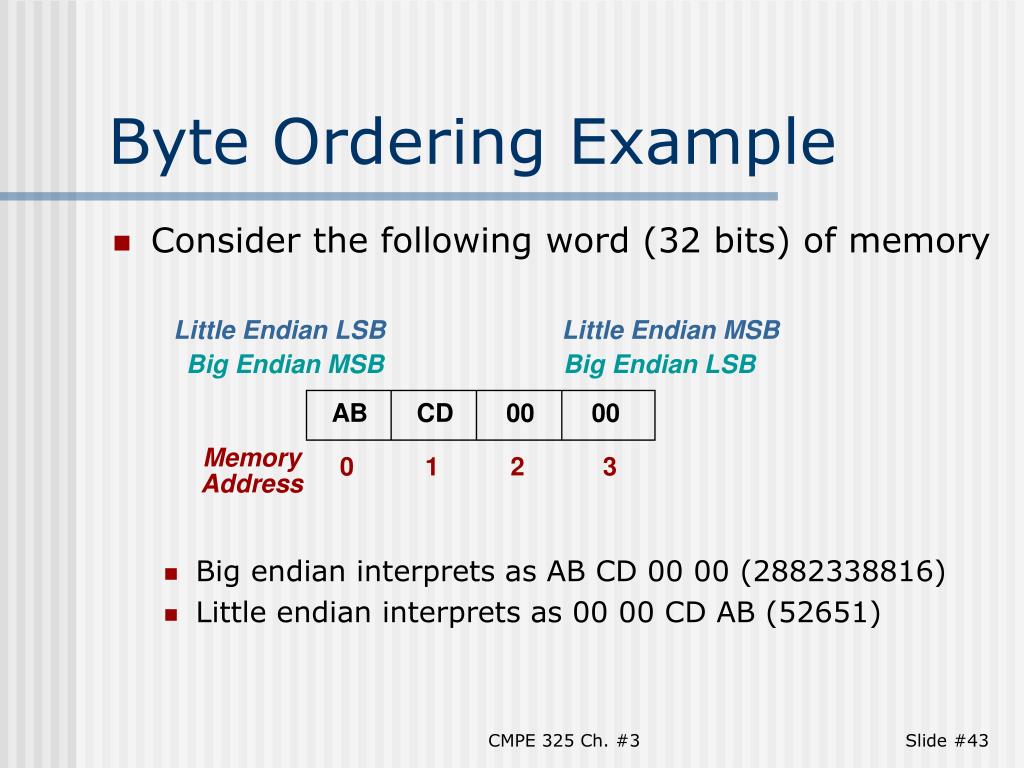 Byte Ordering Example

Consider the following word (32 bits) of memory

Little Endian LSB
Big Endian MSB

Little Endian MSB
Big Endian LSB

| AB | CD | 00 | 00 |
|---|---|---|---|

Memory Address 0 1 2 3

Big endian interprets as AB CD 00 00 (2882338816)

Little endian interprets as 00 00 CD AB (52651)

CMPE 325 Ch. #3

Slide #43